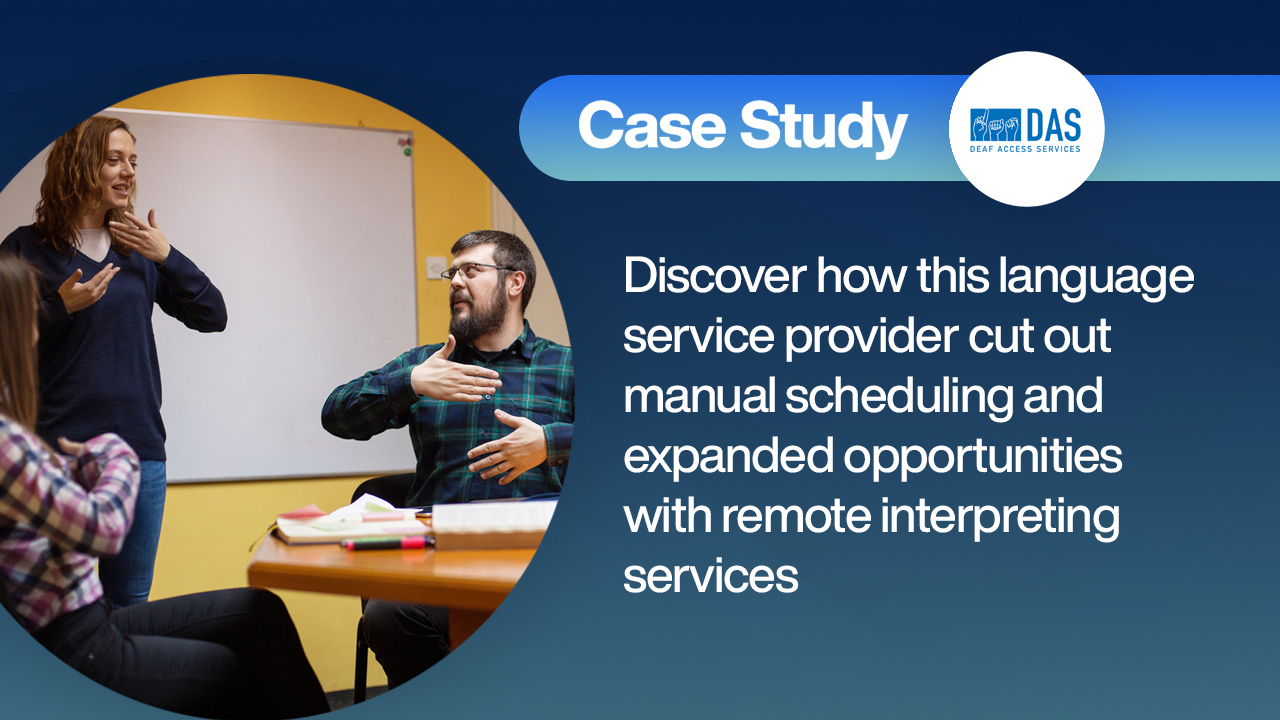 Case Study

DAS
DEAF ACCESS SERVICES

Discover how this language service provider cut out manual scheduling and expanded opportunities with remote interpreting services